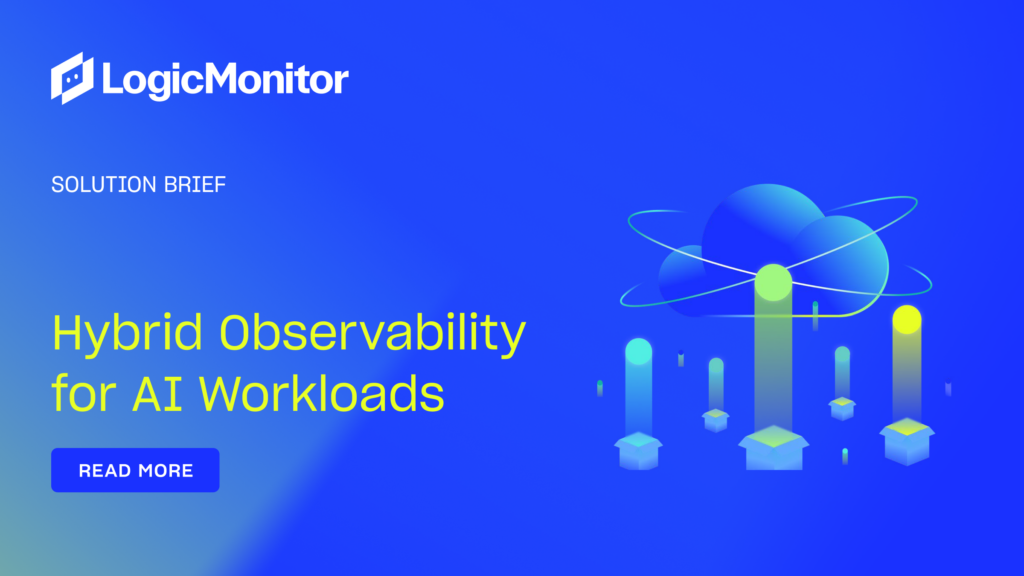 LogicMonitor

SOLUTION BRIEF

Hybrid Observability for AI Workloads

READ MORE